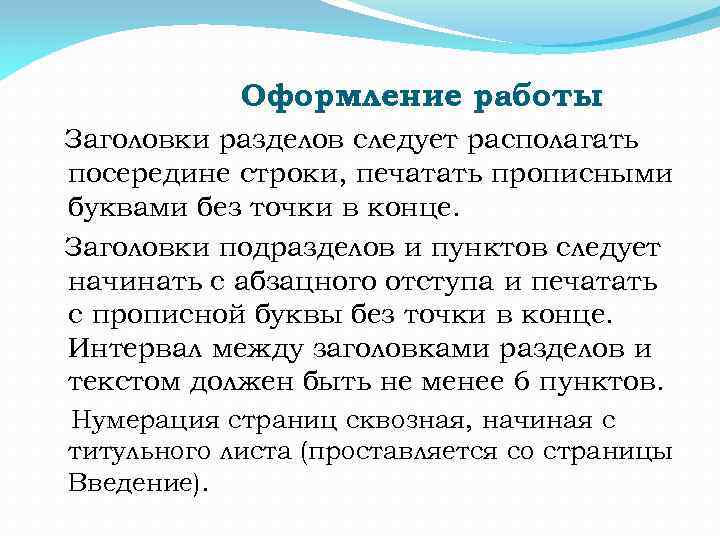 Оформление работы

Заголовки разделов следует располагать посередине строки, печатать прописными буквами без точки в конце.

Заголовки подразделов и пунктов следует начинать с абзацного отступа и печатать с прописной буквы без точки в конце. Интервал между заголовками разделов и текстом должен быть не менее 6 пунктов.

Нумерация страниц сквозная, начиная с титульного листа (проставляется со страницы Введение).